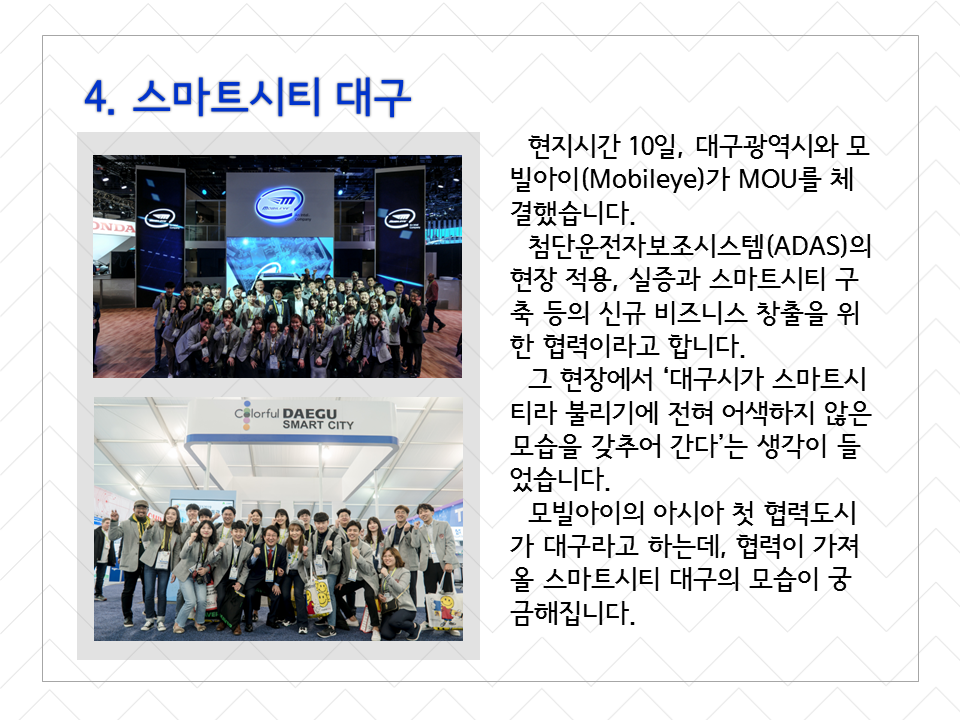 4. 스마트시티 대구

HONDA

Colorful DAEGU SMART CITY

현지시간 10일, 대구광역시와 모빌아이(Mobileye)가 MOU를 체결했습니다.

첨단운전자보조시스템(ADAS)의 현장 적용, 실증과 스마트시티 구축 등의 신규 비즈니스 창출을 위한 협력이라고 합니다.

그 현장에서 '대구시가 스마트시티라 불리기에 전혀 어색하지 않은 모습을 갖추어 간다'는 생각이 들었습니다.

모빌아이의 아시아 첫 협력도시가 대구라고 하는데, 협력이 가져올 스마트시티 대구의 모습이 궁금해집니다.